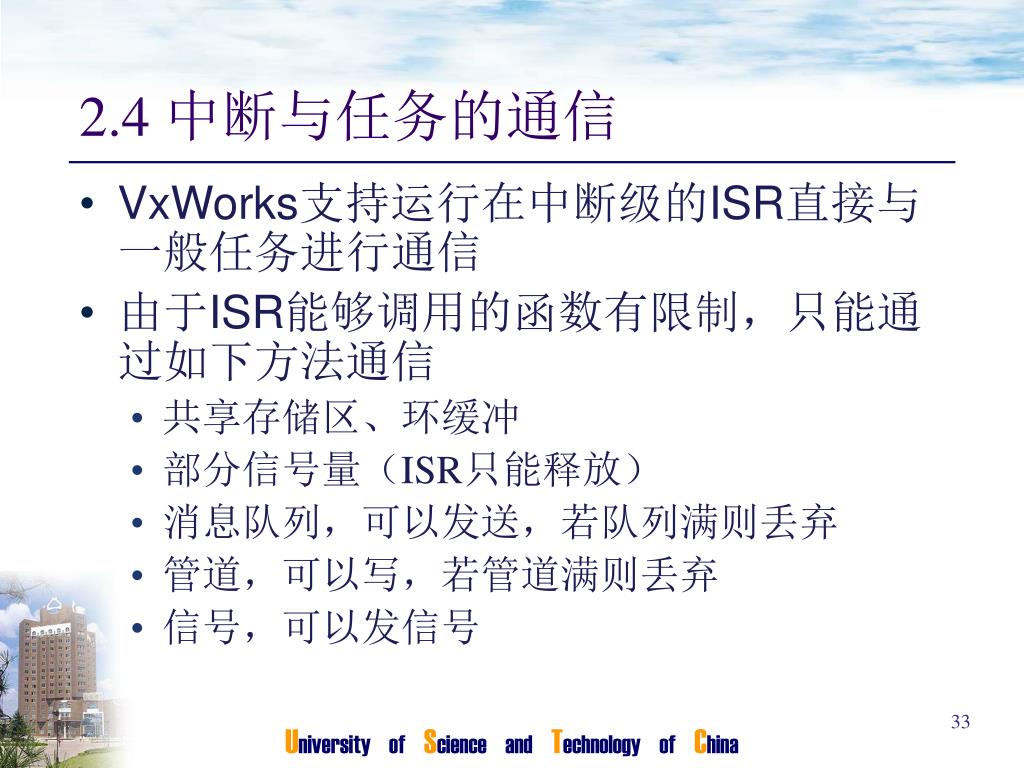 2.4 中断与任务的通信

• VxWorks支持运行在中断级的ISR直接与一般任务进行通信
• 由于ISR能够调用的函数有限制，只能通过如下方法通信
  • 共享存储区、环缓冲
  • 部分信号量（ISR只能释放）
  • 消息队列，可以发送，若队列满则丢弃
  • 管道，可以写，若管道满则丢弃
  • 信号，可以发信号

33

University of Science and Technology of China